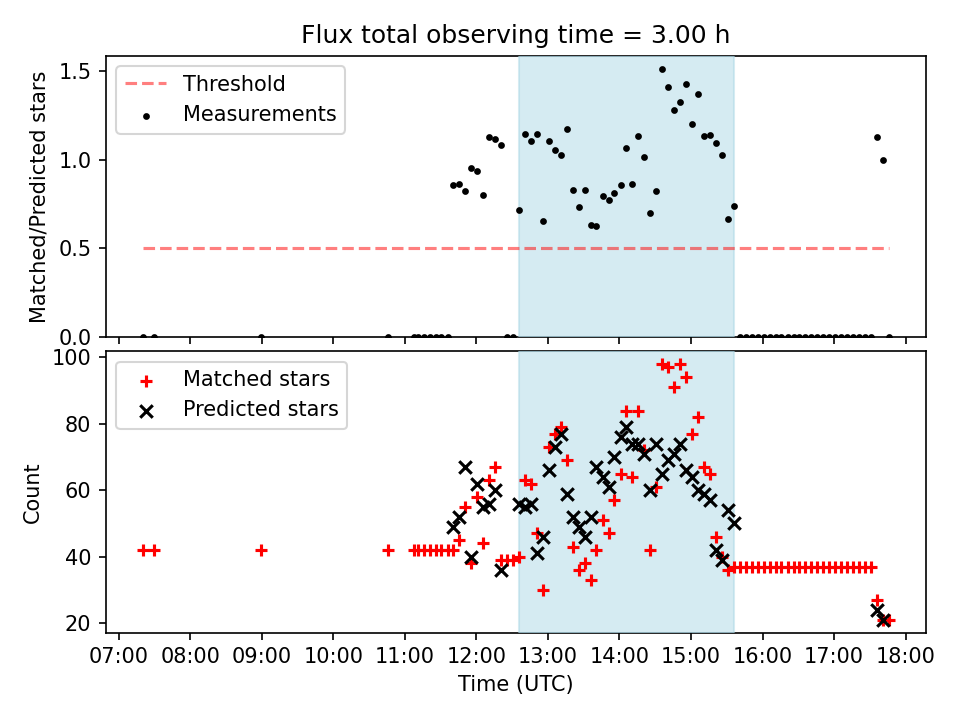 Flux total observing time = 3.00 h

Threshold
Measurements

Matched/Predicted stars

1.5
1.0
0.5
0.0

Matched stars
Predicted stars

Count

100
80
60
40
20

07:00 08:00 09:00 10:00 11:00 12:00 13:00 14:00 15:00 16:00 17:00 18:00

Time (UTC)